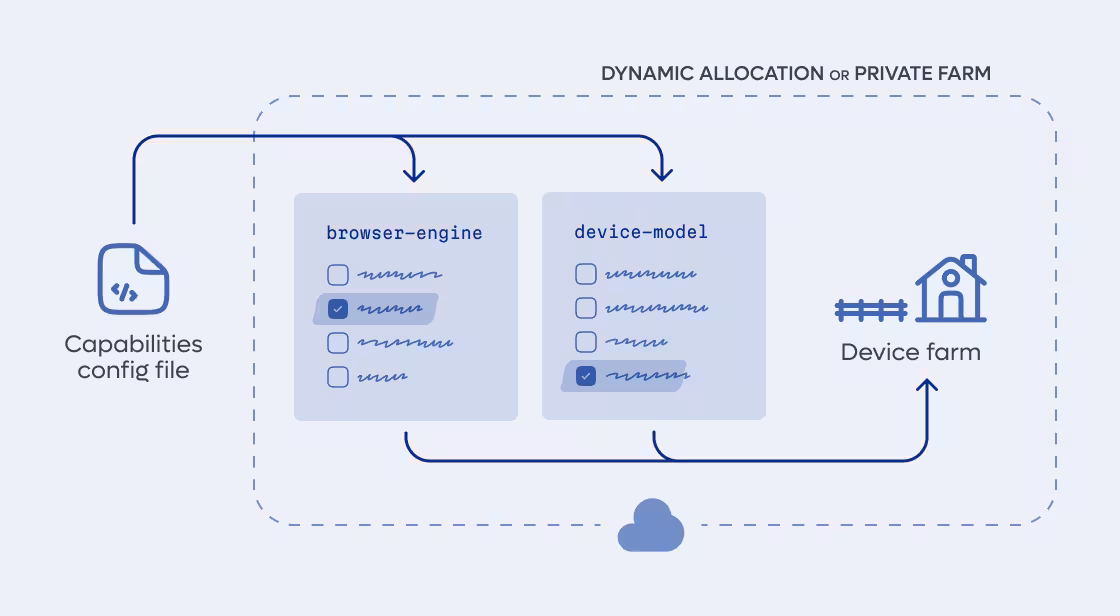 DYNAMIC ALLOCATION OR PRIVATE FARM

Capabilities config file

browser-engine

device-model

Device farm